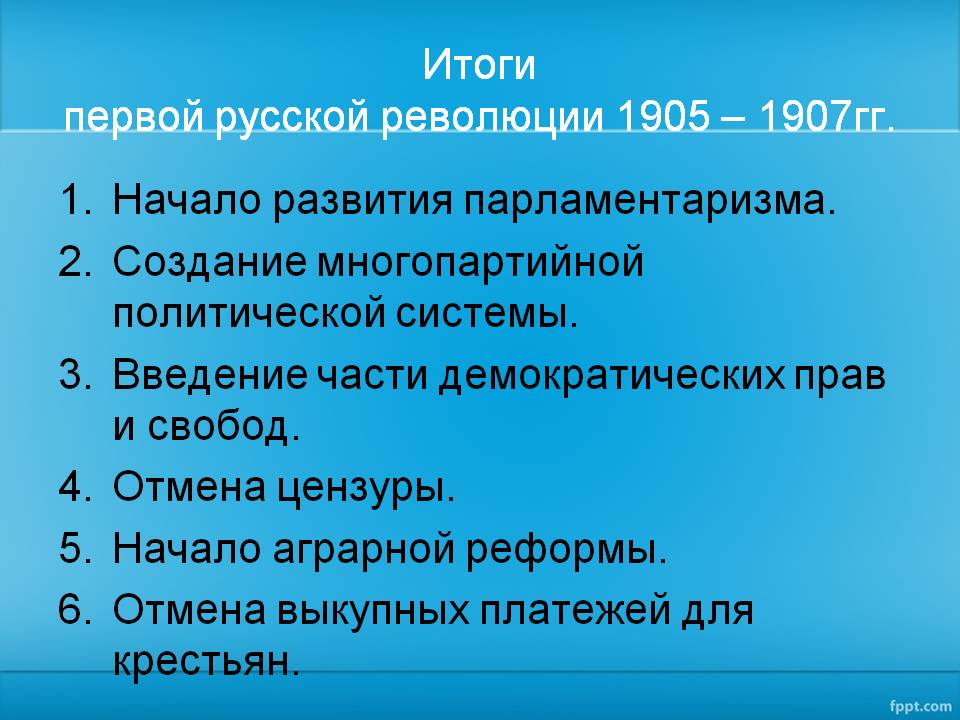 Итоги
первой русской революции 1905 – 1907гг.

1. Начало развития парламентаризма.
2. Создание многопартийной политической системы.
3. Введение части демократических прав и свобод.
4. Отмена цензуры.
5. Начало аграрной реформы.
6. Отмена выкупных платежей для крестьян.

fppt.com